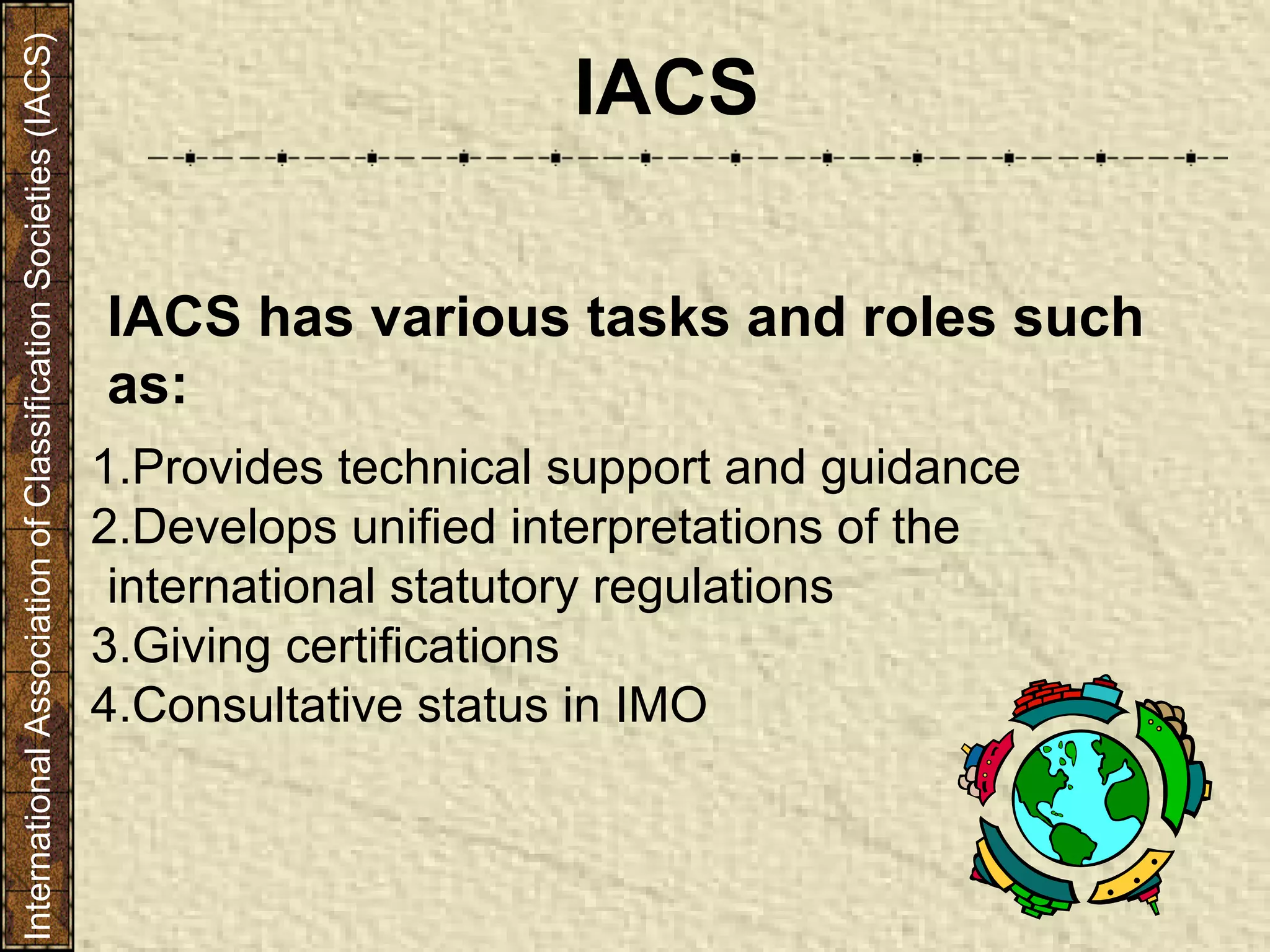 International Association of Classification Societies (IACS)

IACS

IACS has various tasks and roles such as:

1.Provides technical support and guidance
2.Develops unified interpretations of the international statutory regulations
3.Giving certifications
4.Consultative status in IMO